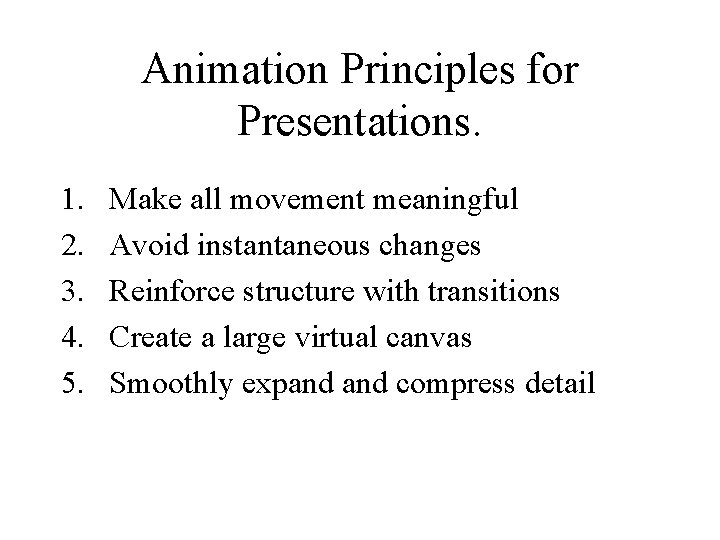 Animation Principles for Presentations.

1. Make all movement meaningful
2. Avoid instantaneous changes
3. Reinforce structure with transitions
4. Create a large virtual canvas
5. Smoothly expand and compress detail